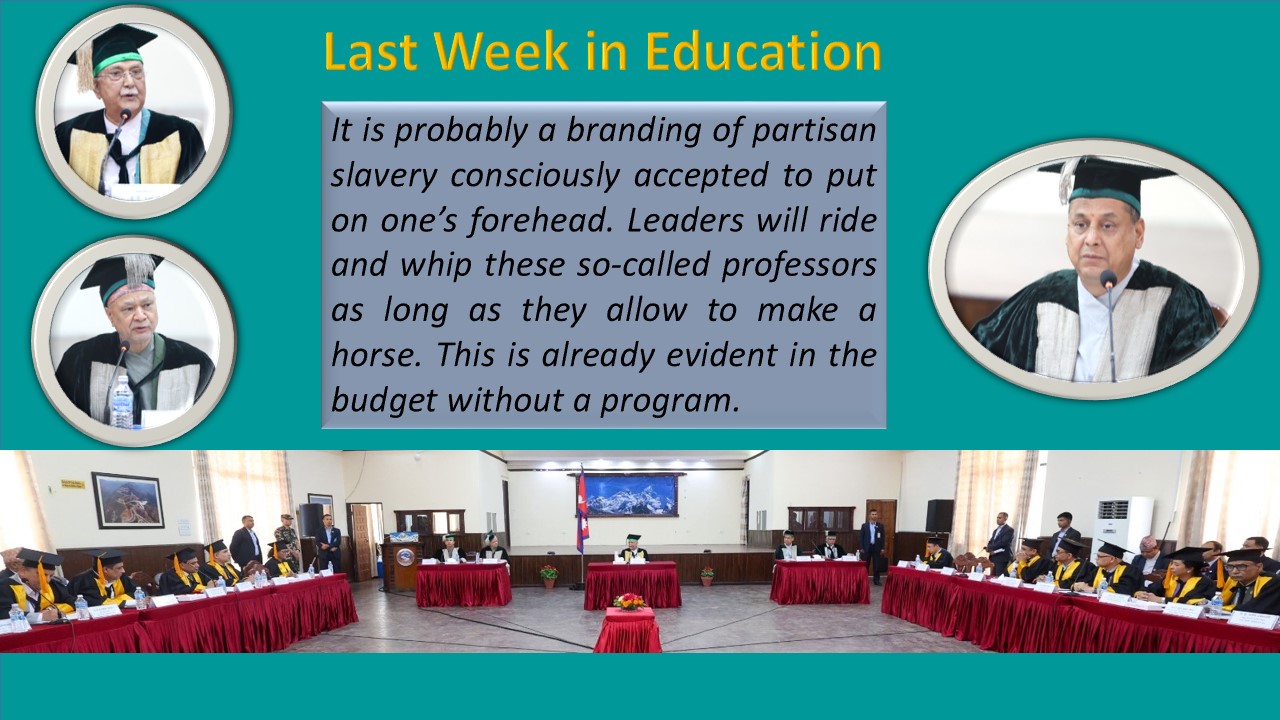 Last Week in Education

It is probably a branding of partisan slavery consciously accepted to put on one's forehead. Leaders will ride and whip these so-called professors as long as they allow to make a horse. This is already evident in the budget without a program.